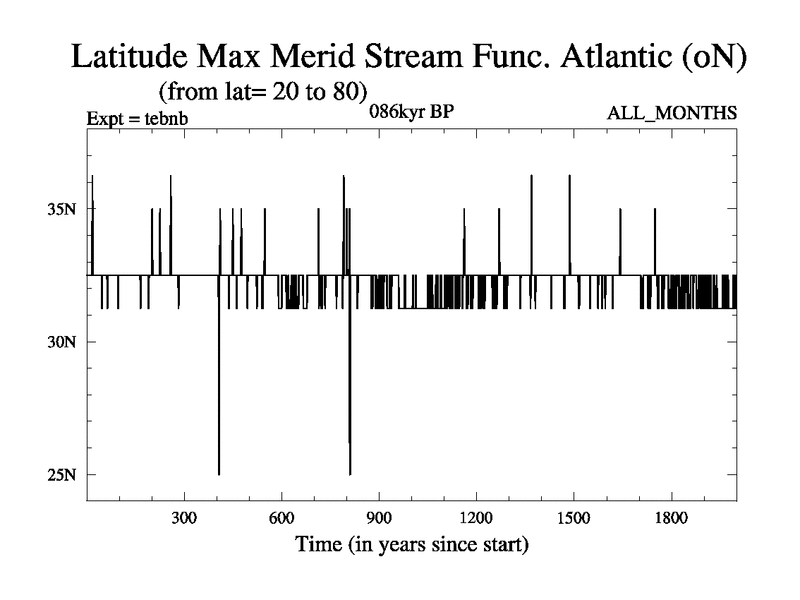 Latitude Max Merid Stream Func. Atlantic (oN)
(from lat= 20 to 80)

Expt = tebnb
086kyr BP
ALL_MONTHS

35N
30N
25N

300
600
900
1200
1500
1800

Time (in years since start)